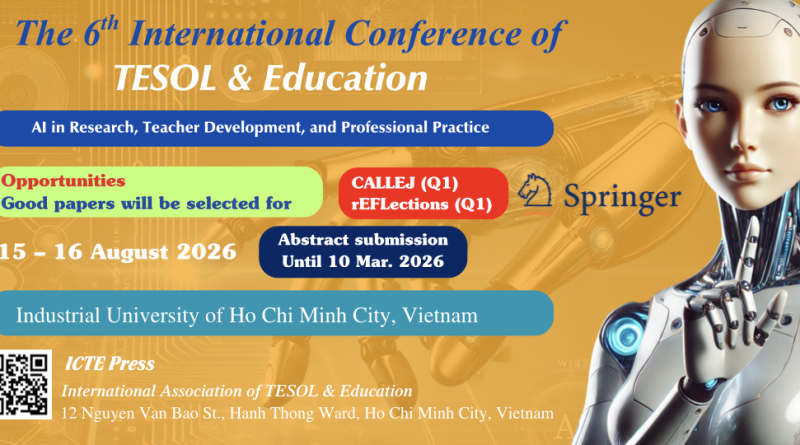 The $6^{th}$ International Conference of
TESOL & Education

AI in Research, Teacher Development, and Professional Practice

Opportunities
Good papers will be selected for

CALLEJ (Q1)
rEFLections (Q1)

Springer

15 – 16 August 2026

Abstract submission
Until 10 Mar. 2026

Industrial University of Ho Chi Minh City, Vietnam

ICTE Press
International Association of TESOL & Education
12 Nguyen Van Bao St., Hanh Thong Ward, Ho Chi Minh City, Vietnam